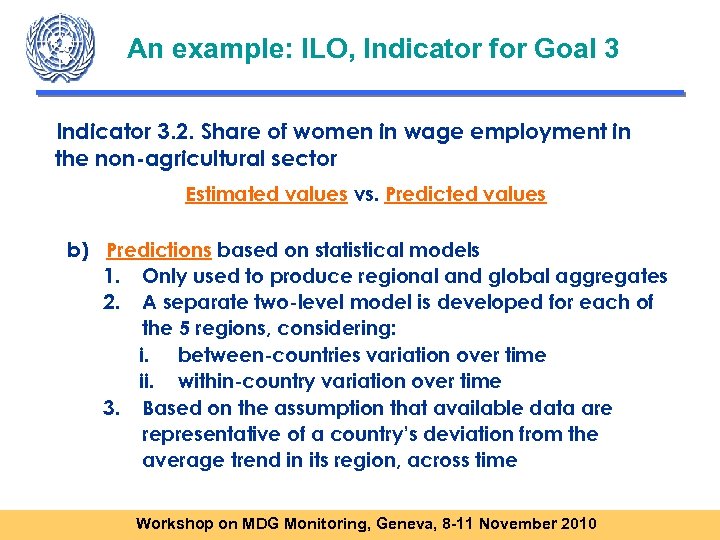 An example: ILO, Indicator for Goal 3

Indicator 3.2. Share of women in wage employment in the non-agricultural sector

Estimated values vs. Predicted values

b) Predictions based on statistical models
1. Only used to produce regional and global aggregates
2. A separate two-level model is developed for each of the 5 regions, considering:
i. between-countries variation over time
ii. within-country variation over time
3. Based on the assumption that available data are representative of a country's deviation from the average trend in its region, across time

Workshop on MDG Monitoring, Geneva, 8-11 November 2010